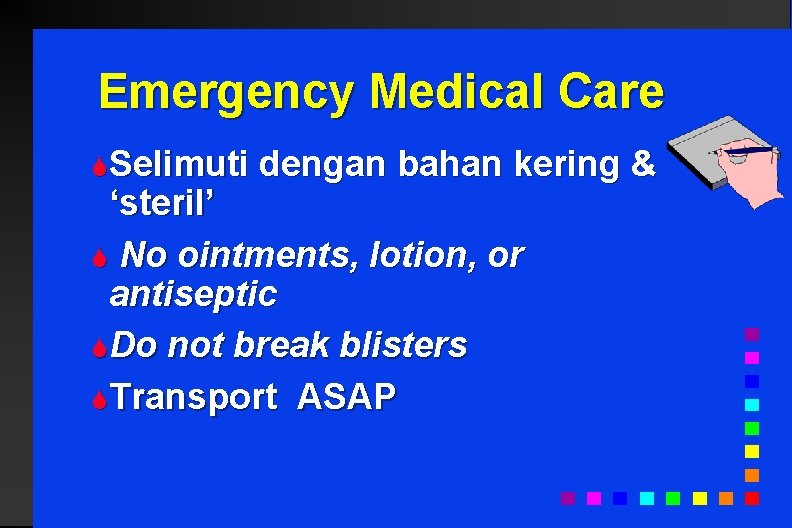 Emergency Medical Care

Selimuti dengan bahan kering & ‘steril’

No ointments, lotion, or antiseptic

Do not break blisters

Transport ASAP